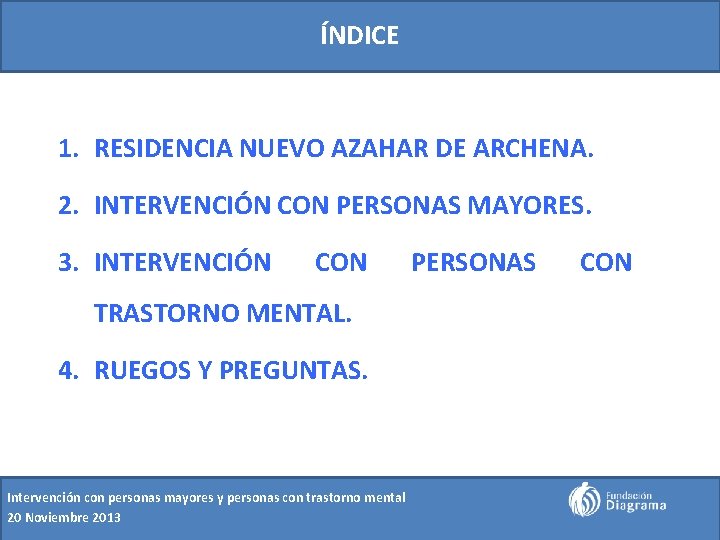 ÍNDICE

1. RESIDENCIA NUEVO AZAHAR DE ARCHENA.
2. INTERVENCIÓN CON PERSONAS MAYORES.
3. INTERVENCIÓN CON PERSONAS CON TRASTORNO MENTAL.
4. RUEGOS Y PREGUNTAS.

Intervención con personas mayores y personas con trastorno mental
20 Noviembre 2013

Fundación Diagrama